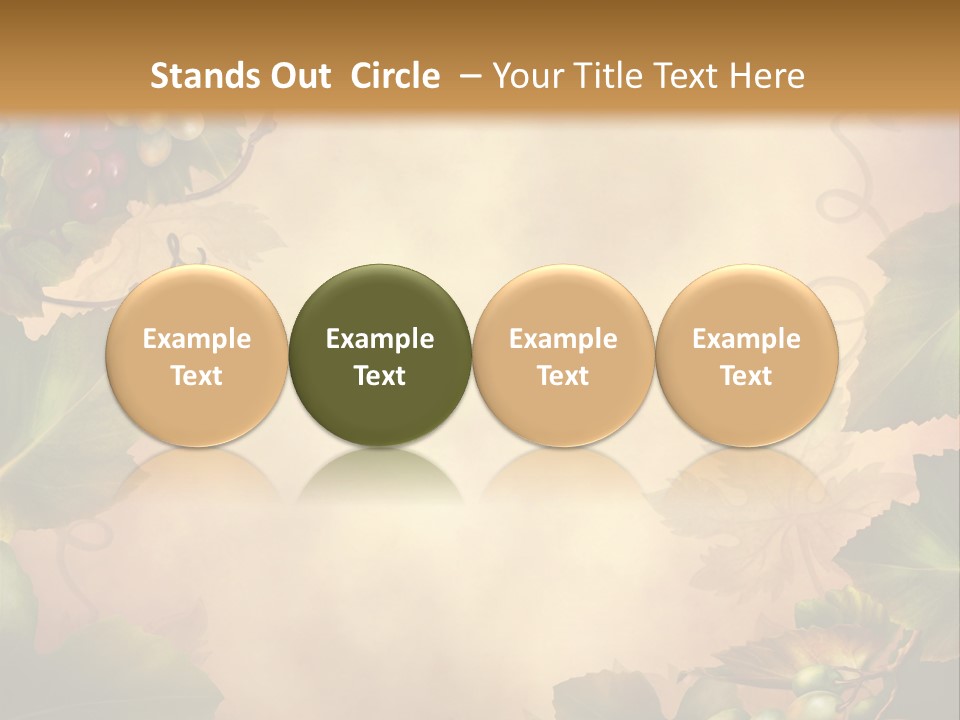 Stands Out Circle – Your Title Text Here

Example Text

Example Text

Example Text

Example Text